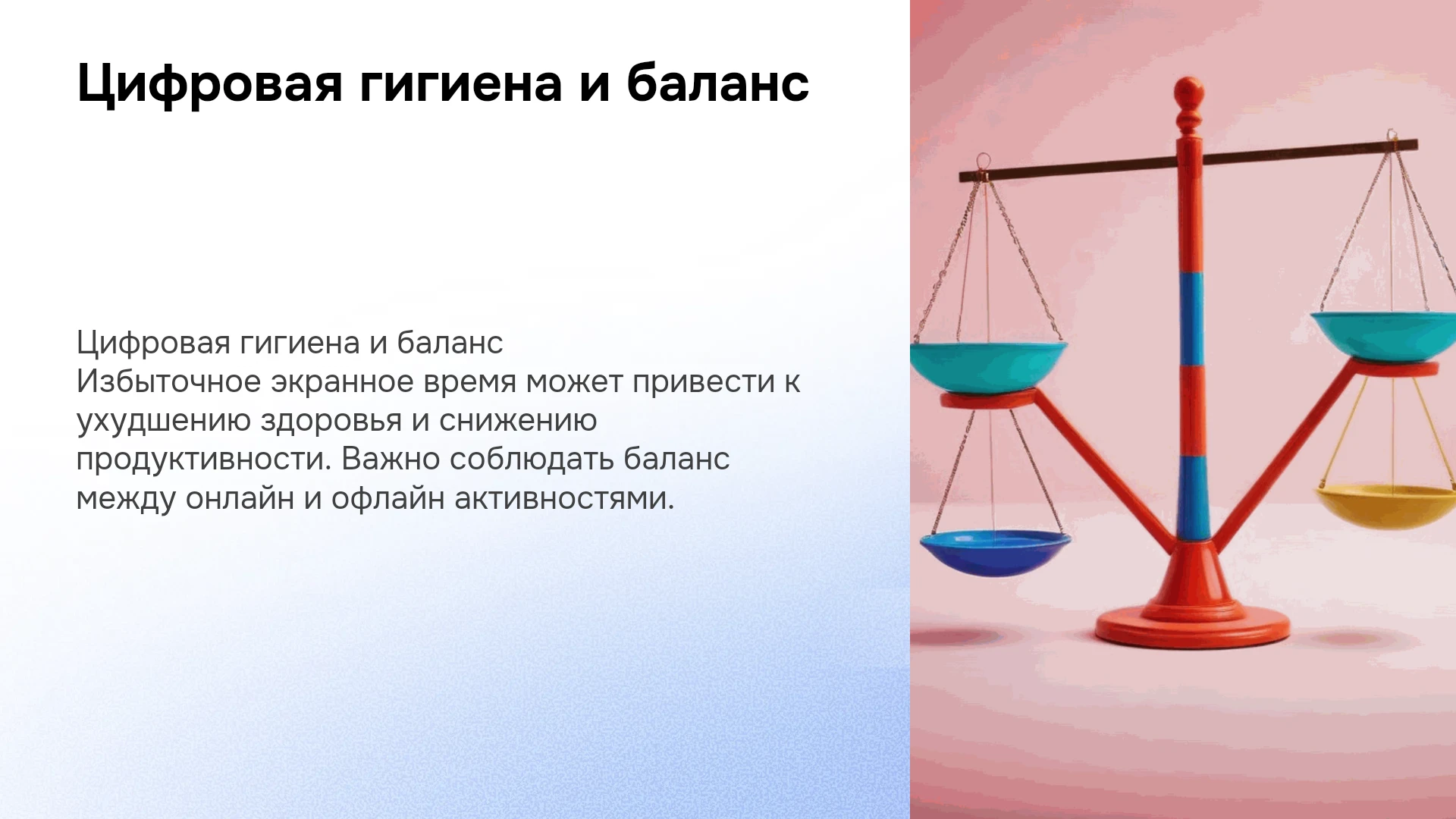 Цифровая гигиена и баланс

Цифровая гигиена и баланс

Избыточное экранное время может привести к ухудшению здоровья и снижению продуктивности. Важно соблюдать баланс между онлайн и офлайн активностями.